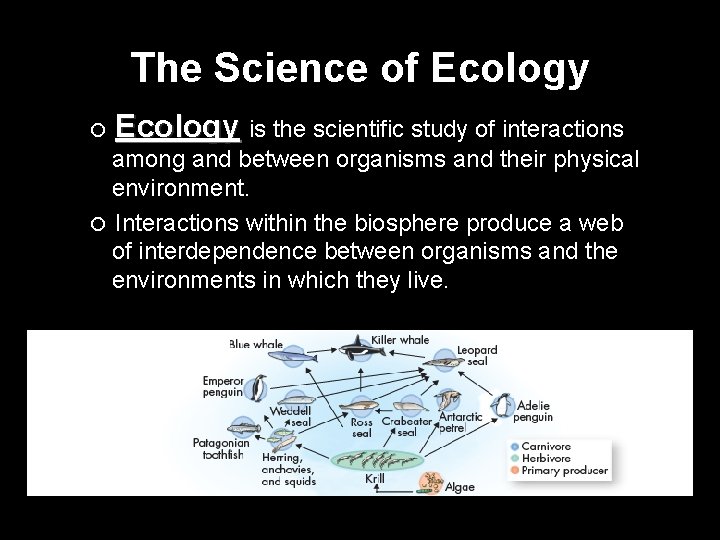 The Science of Ecology

○ Ecology is the scientific study of interactions among and between organisms and their physical environment.

○ Interactions within the biosphere produce a web of interdependence between organisms and the environments in which they live.

Blue whale
Killer whale
Leopard seal
Emperor penguin
Weddell seal
Ross seal
Crabeater seal
Antarctic petrel
Adelie penguin
Patagonian toothfish
Herring, anchovies, and squids
Krill
Algae
Carnivore
Herbivore
Primary producer